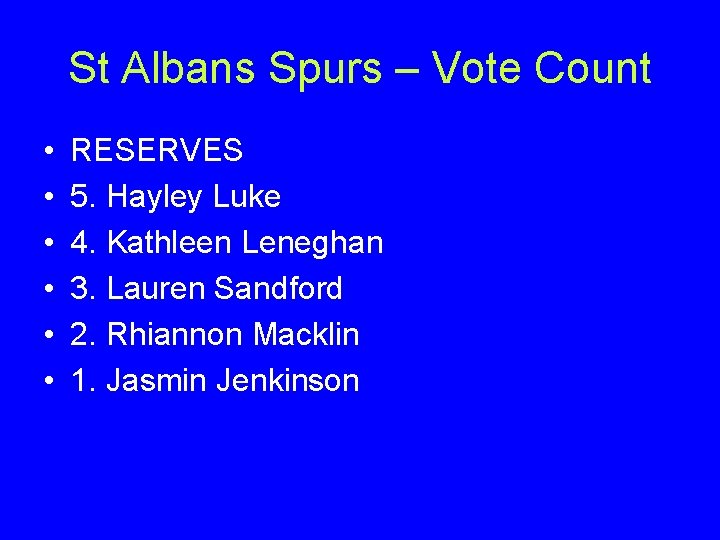 St Albans Spurs – Vote Count

• RESERVES
• 5. Hayley Luke
• 4. Kathleen Leneghan
• 3. Lauren Sandford
• 2. Rhiannon Macklin
• 1. Jasmin Jenkinson